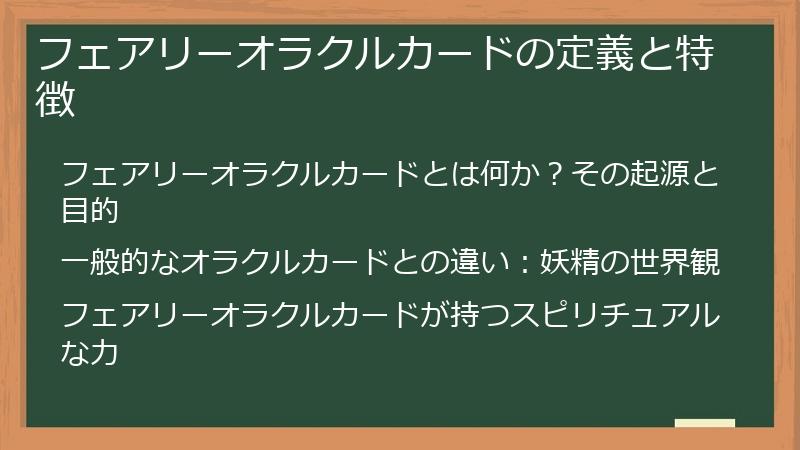 フェアリーオラクルカードの定義と特徴

フェアリーオラクルカードとは何か？その起源と目的

一般的なオラクルカードとの違い：妖精の世界観

フェアリーオラクルカードが持つスピリチュアルな力